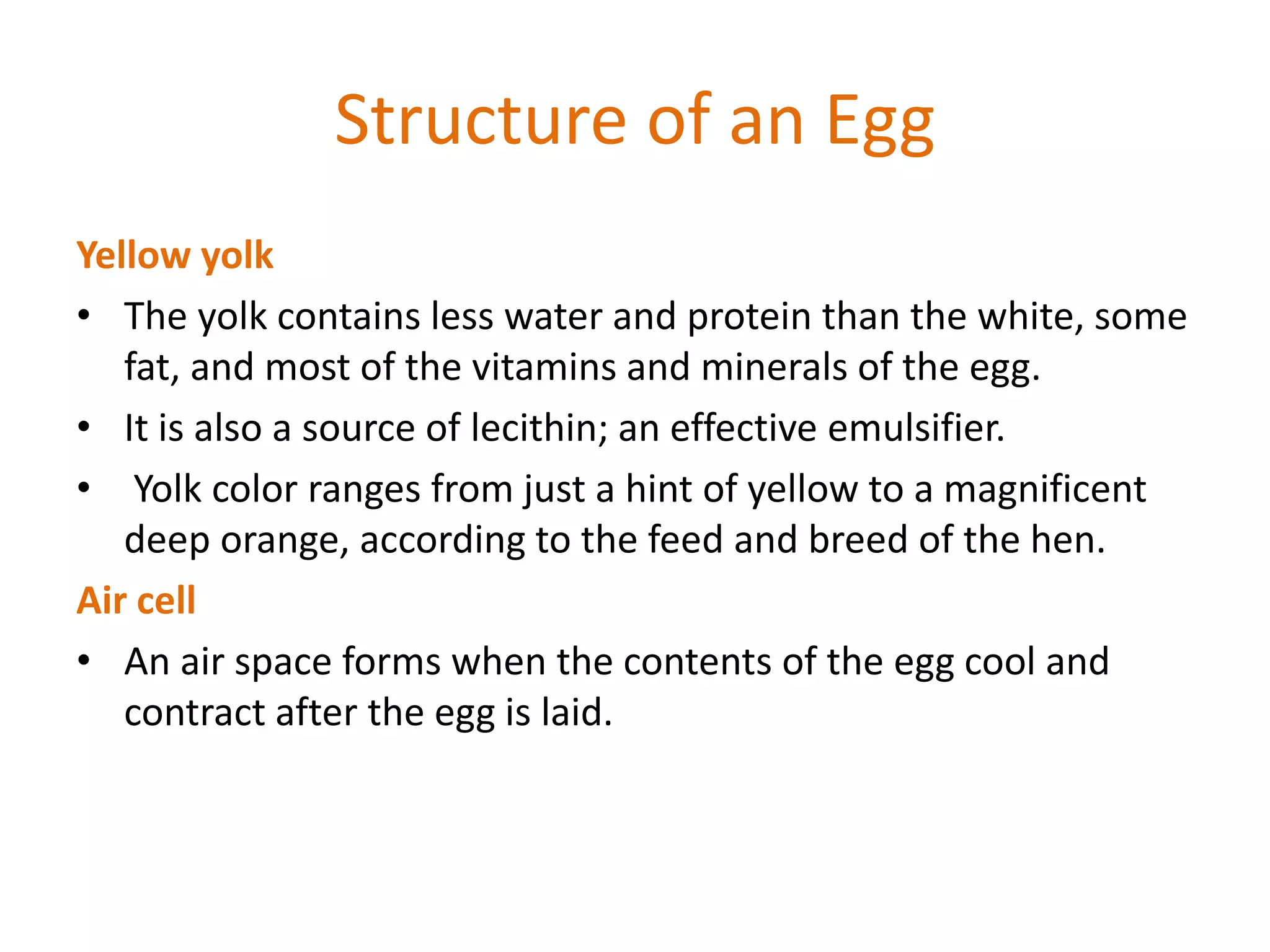 Structure of an Egg

Yellow yolk

• The yolk contains less water and protein than the white, some fat, and most of the vitamins and minerals of the egg.
• It is also a source of lecithin; an effective emulsifier.
• Yolk color ranges from just a hint of yellow to a magnificent deep orange, according to the feed and breed of the hen.

Air cell

• An air space forms when the contents of the egg cool and contract after the egg is laid.